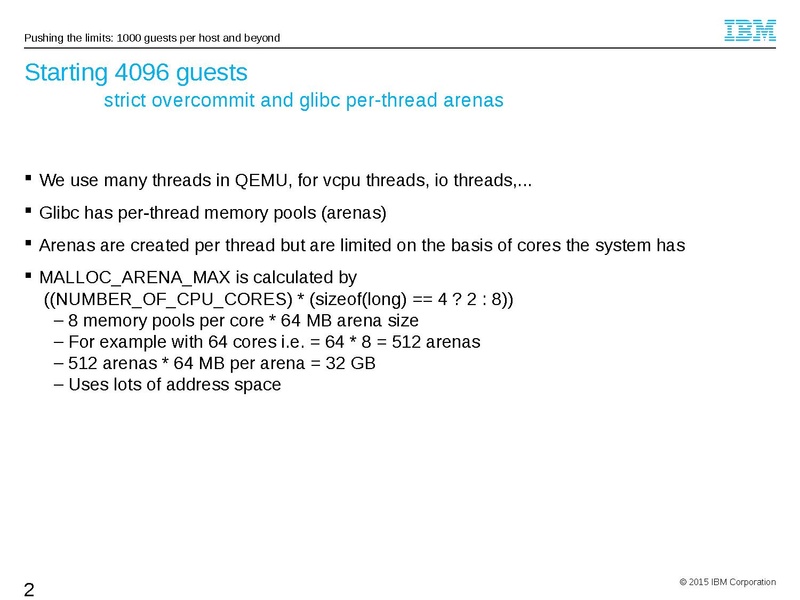 Pushing the limits: 1000 guests per host and beyond

IBM

Starting 4096 guests
strict overcommit and glibc per-thread arenas

▪ We use many threads in QEMU, for vcpu threads, io threads,...

▪ Glibc has per-thread memory pools (arenas)

▪ Arenas are created per thread but are limited on the basis of cores the system has

▪ MALLOC_ARENA_MAX is calculated by
((NUMBER_OF_CPU_CORES) * (sizeof(long) == 4 ? 2 : 8))
– 8 memory pools per core * 64 MB arena size
– For example with 64 cores i.e. = 64 * 8 = 512 arenas
– 512 arenas * 64 MB per arena = 32 GB
– Uses lots of address space

2

© 2015 IBM Corporation